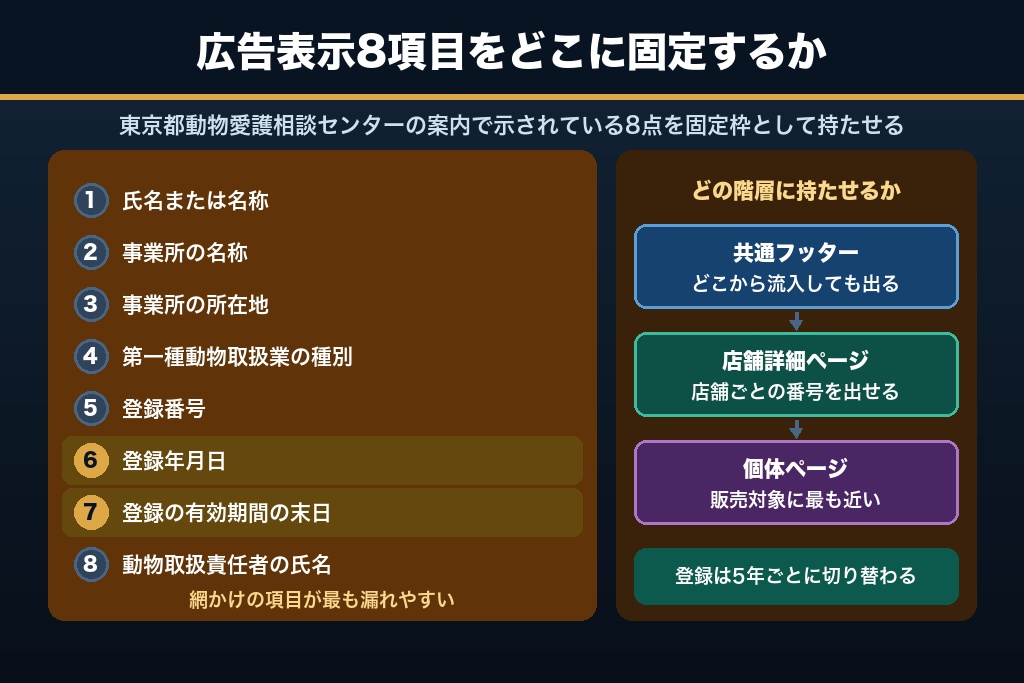 広告表示8項目をどこに固定するか

東京都動物愛護相談センターの案内で示されている8点を固定枠として持たせる

1 氏名または名称
2 事業所の名称
3 事業所の所在地
4 第一種動物取扱業の種別
5 登録番号
6 登録年月日
7 登録の有効期間の末日
8 動物取扱責任者の氏名
網かけの項目が最も漏れやすい

どの階層に持たせるか

共通フッター
どこから流入しても出る

店舗詳細ページ
店舗ごとの番号を出せる

個体ページ
販売対象に最も近い

登録は5年ごとに切り替わる